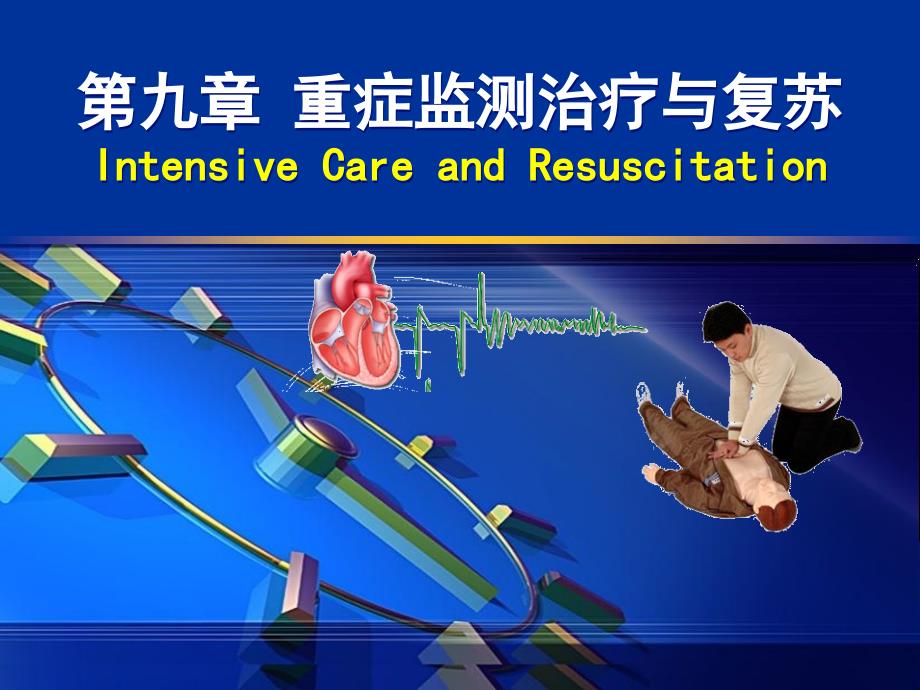 第九章 重症监测治疗与复苏
Intensive Care and Resuscitation